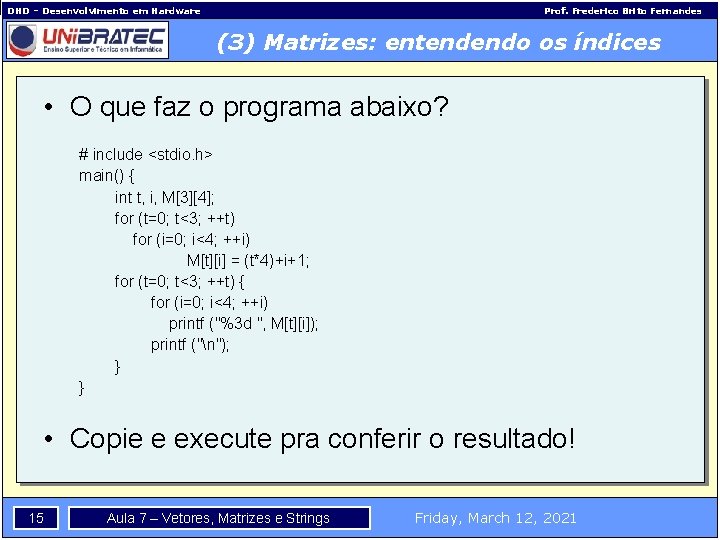 DHD – Desenvolvimento em Hardware
Prof. Frederico Brito Fernandes

UNIBRATEC
Ensino Superior e Técnico em Informática

(3) Matrizes: entendendo os índices

• O que faz o programa abaixo?

# include <stdio.h>
main() {
int t, i, M[3][4];
for (t=0; t<3; ++t)
for (i=0; i<4; ++i)
M[t][i] = (t*4)+i+1;
for (t=0; t<3; ++t) {
for (i=0; i<4; ++i)
printf ("%3d ", M[t][i]);
printf ("\n");
}
}

• Copie e execute pra conferir o resultado!

15
Aula 7 – Vetores, Matrizes e Strings
Friday, March 12, 2021